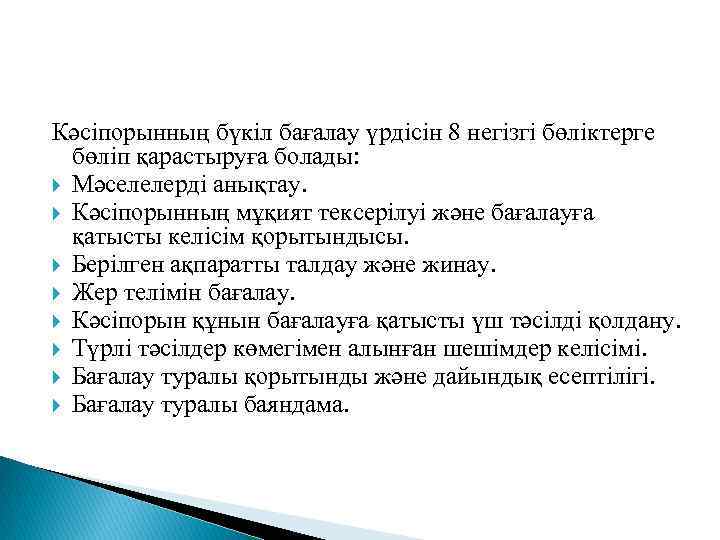 Кәсіпорынның бүкіл бағалау үрдісін 8 негізгі бөліктерге бөліп қарастыруға болады:

Мәселелерді анықтау.
Кәсіпорынның мұқият тексерілуі және бағалауға қатысты келісім қорытындысы.
Берілген ақпаратты талдау және жинау.
Жер телімін бағалау.
Кәсіпорын құнын бағалауға қатысты үш тәсілді қолдану.
Түрлі тәсілдер көмегімен алынған шешімдер келісімі.
Бағалау туралы қорытынды және дайындық есептілігі.
Бағалау туралы баяндама.